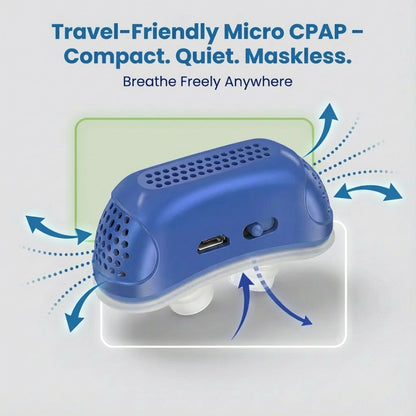 Travel-Friendly Micro CPAP – Compact. Quiet. Maskless.

Breathe Freely Anywhere